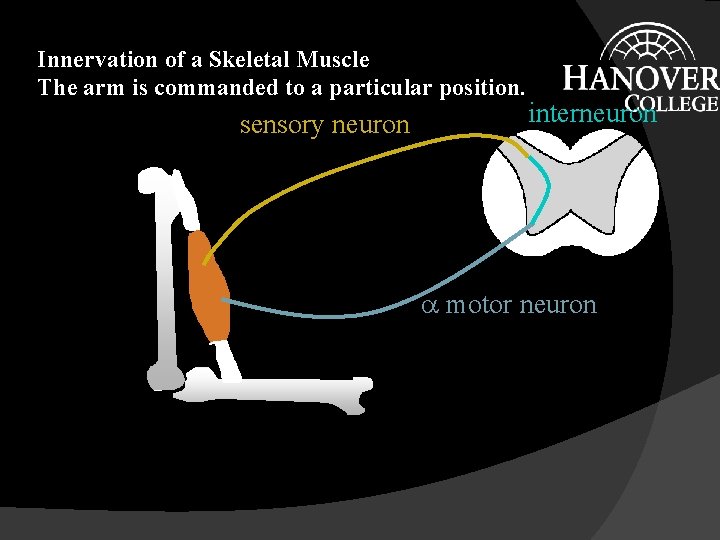 Innervation of a Skeletal Muscle
The arm is commanded to a particular position.

HANOVER
COLLEGE

sensory neuron

interneuron

$\alpha$ motor neuron